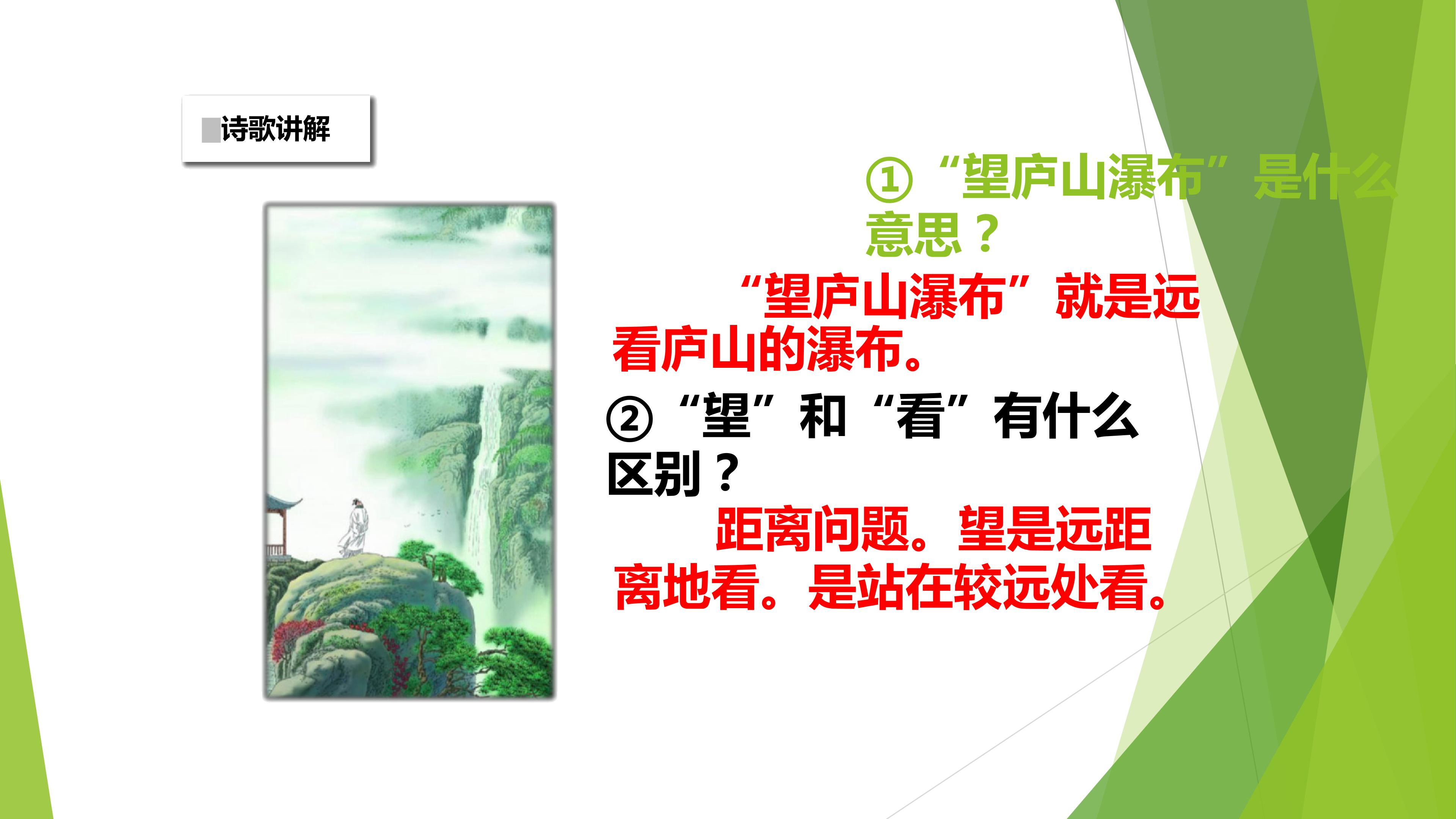 诗歌讲解

①“望庐山瀑布”是什么意思？

“望庐山瀑布”就是远看庐山的瀑布。

②“望”和“看”有什么区别？

距离问题。望是远距离地看。是站在较远处看。